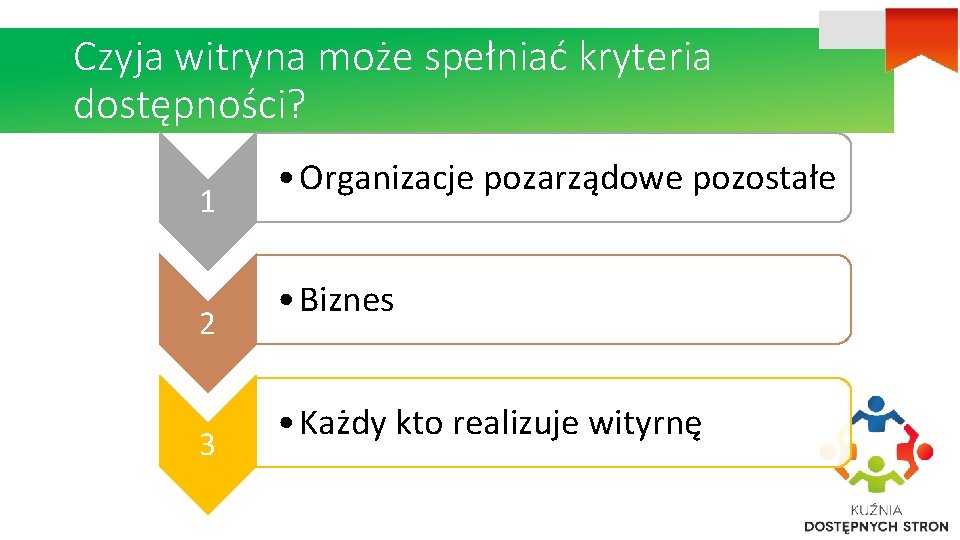 Czyja witryna może spełniać kryteria dostępności?

1

• Organizacje pozarządowe pozostałe

2

• Biznes

3

• Każdy kto realizuje wityrnę

KUŹNIA
DOSTĘPNYCH STRON